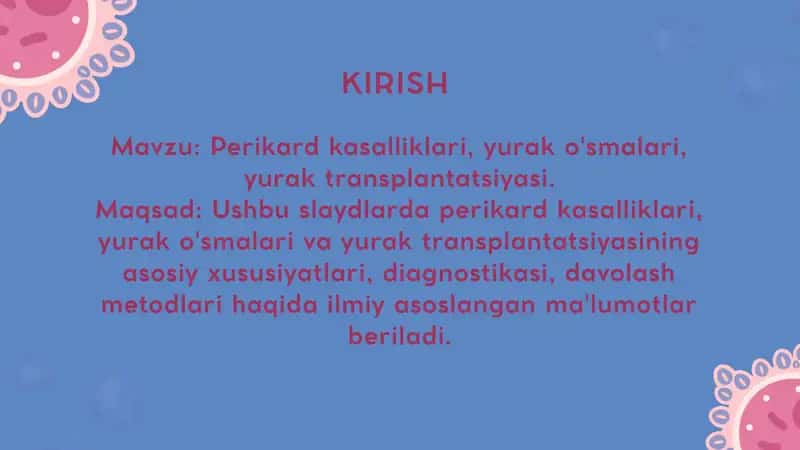 KIRISH

Mavzu: Perikard kasalliklari, yurak o'smalari, yurak transplantatsiyasi.
Maqsad: Ushbu slaydlarda perikard kasalliklari, yurak o'smalari va yurak transplantatsiyasining asosiy xususiyatlari, diagnostikasi, davolash metodlari haqida ilmiy asoslangan ma'lumotlar beriladi.